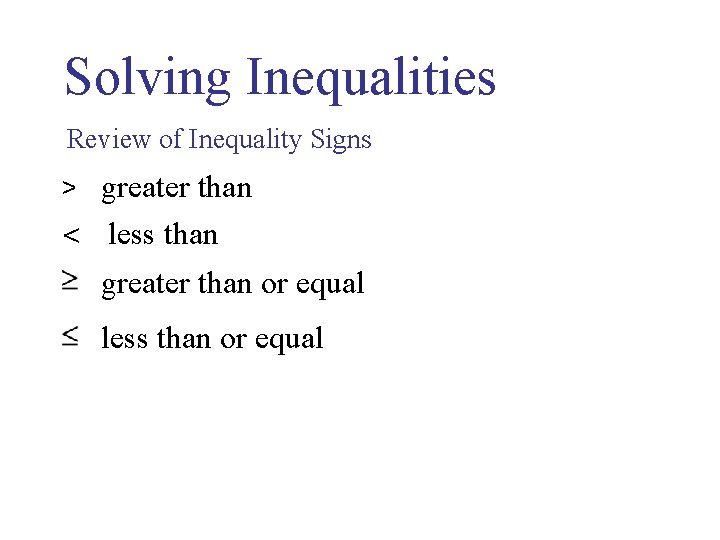 Solving Inequalities

Review of Inequality Signs

$>$ greater than

$<$ less than

$\geq$ greater than or equal

$\leq$ less than or equal